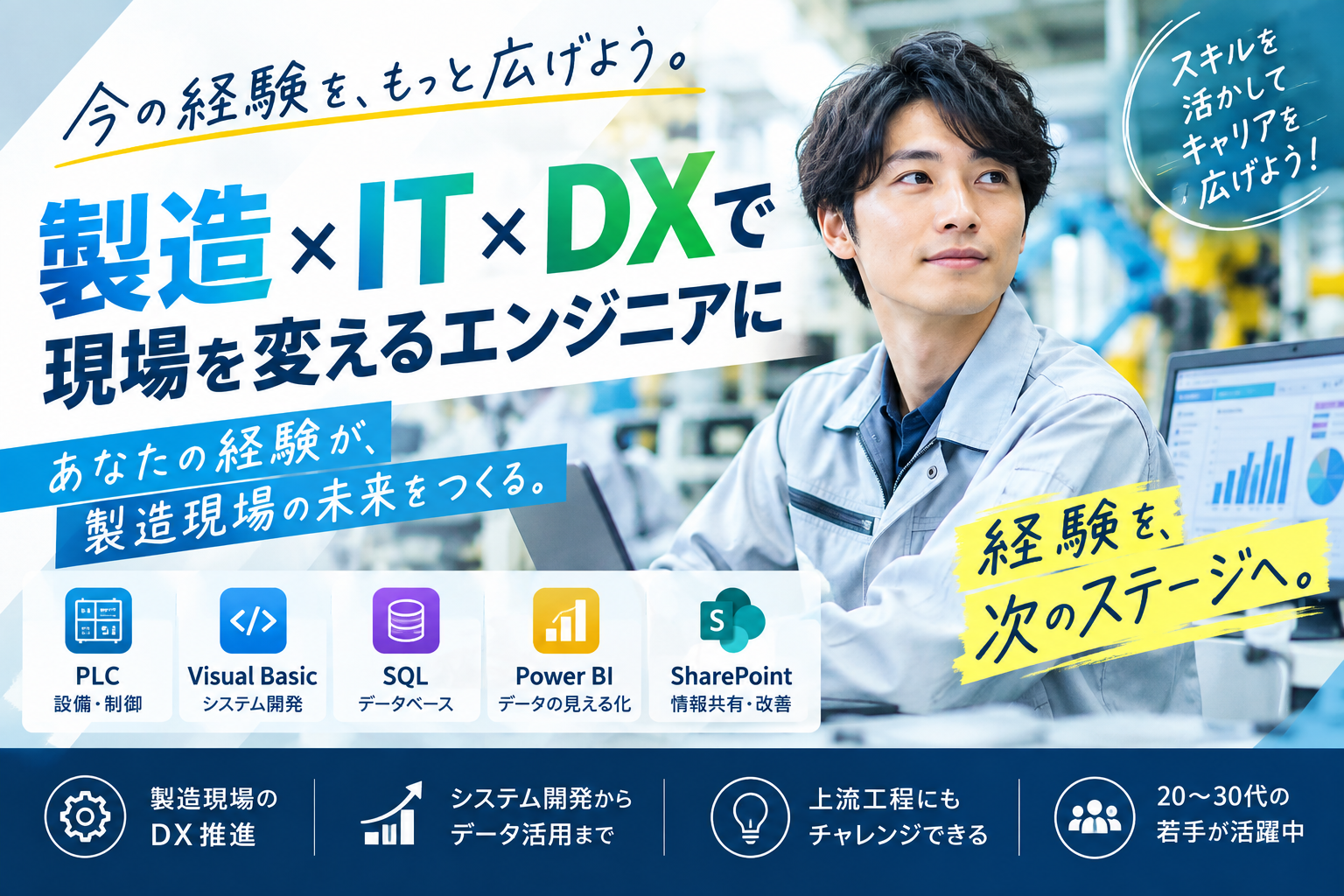 今の経験を、もっと広げよう。

製造×IT×DXで
現場を変えるエンジニアに

スキルを
活かして
キャリアを
広げよう!

あなたの経験が、
製造現場の未来をつくる。

経験を、
次のステージへ。

PLC
設備・制御

Visual Basic
システム開発

SQL
データベース

Power BI
データの見える化

SharePoint
情報共有・改善

製造現場の
DX推進

システム開発から
データ活用まで

上流工程にも
チャレンジできる

20〜30代の
若手が活躍中